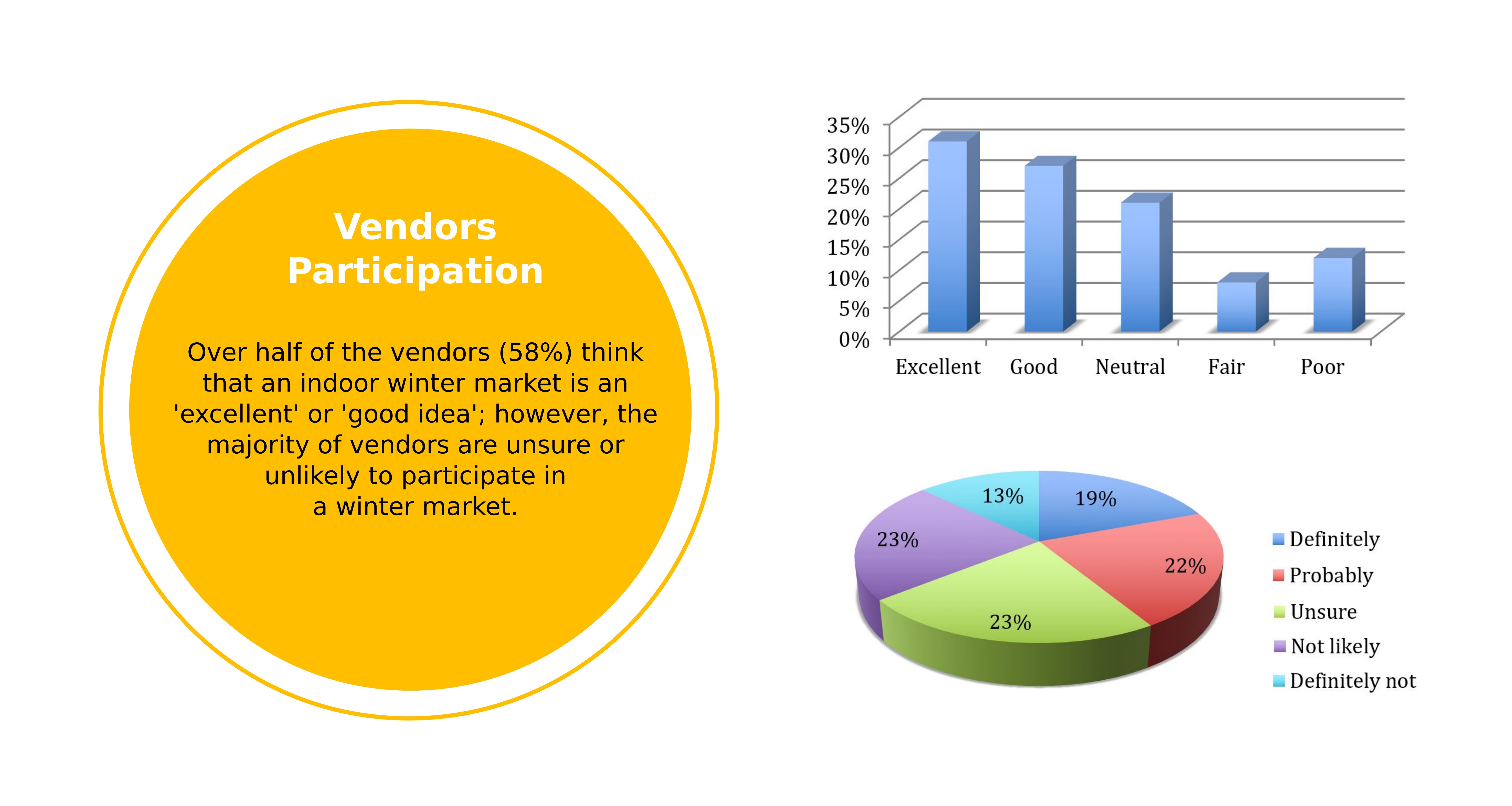 Vendors Participation

Over half of the vendors (58%) think that an indoor winter market is an 'excellent' or 'good idea'; however, the majority of vendors are unsure or unlikely to participate in a winter market.

35%
30%
25%
20%
15%
10%
5%
0%

Excellent Good Neutral Fair Poor

13%
19%
23%
22%
23%

Definitely
Probably
Unsure
Not likely
Definitely not